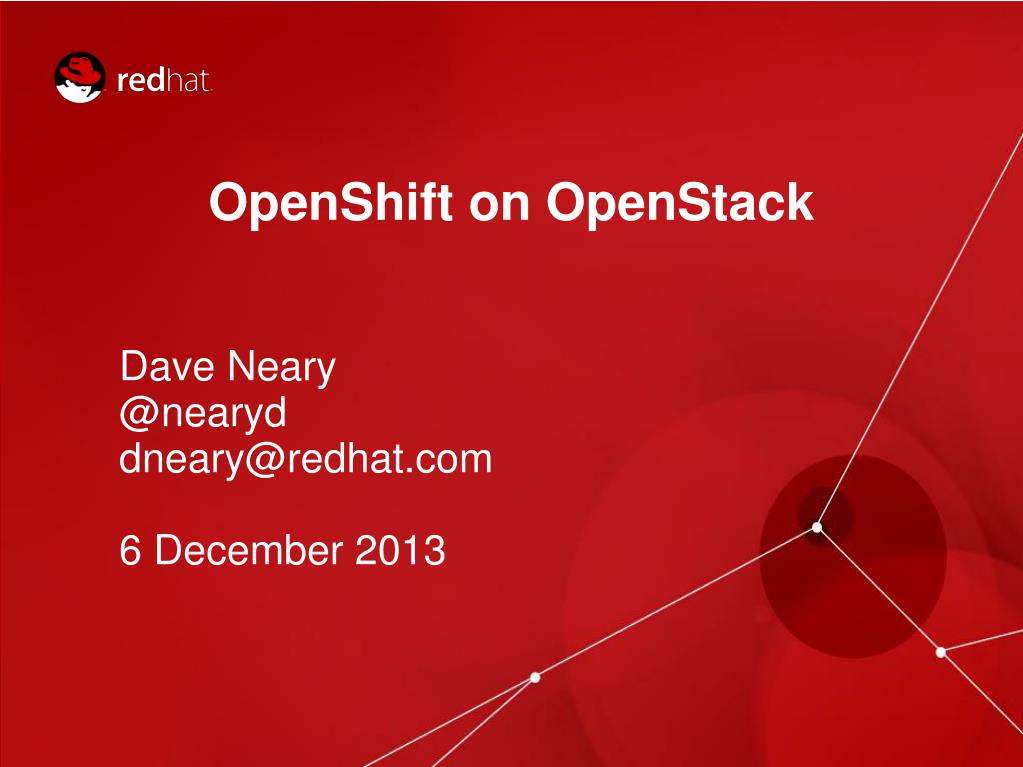 redhat.

OpenShift on OpenStack

Dave Neary
@nearyd
dneary@redhat.com

6 December 2013